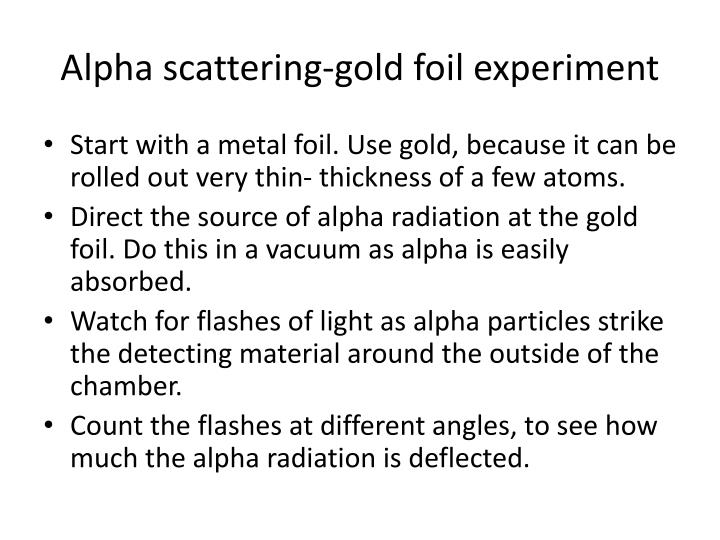 Alpha scattering-gold foil experiment

• Start with a metal foil. Use gold, because it can be rolled out very thin- thickness of a few atoms.
• Direct the source of alpha radiation at the gold foil. Do this in a vacuum as alpha is easily absorbed.
• Watch for flashes of light as alpha particles strike the detecting material around the outside of the chamber.
• Count the flashes at different angles, to see how much the alpha radiation is deflected.